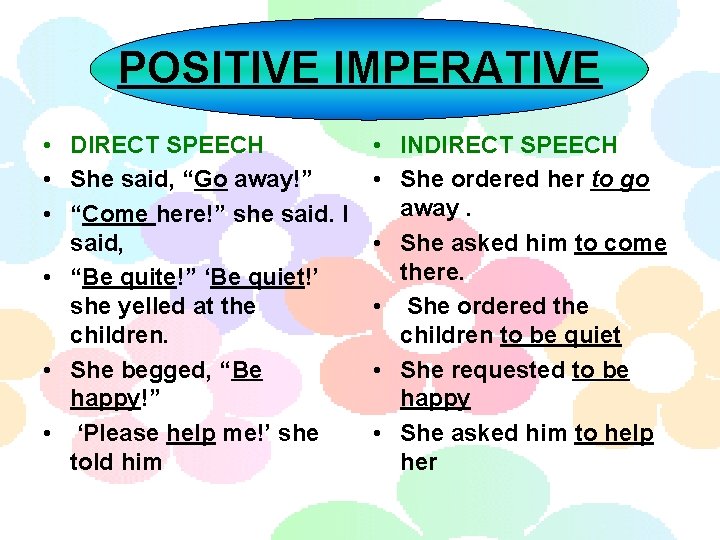 POSITIVE IMPERATIVE

• DIRECT SPEECH
• She said, “Go away!”
• “Come here!” she said. I said,
• “Be quite!” ‘Be quiet!’ she yelled at the children.
• She begged, “Be happy!”
• ‘Please help me!’ she told him

• INDIRECT SPEECH
• She ordered her to go away .
• She asked him to come there.
• She ordered the children to be quiet
• She requested to be happy
• She asked him to help her